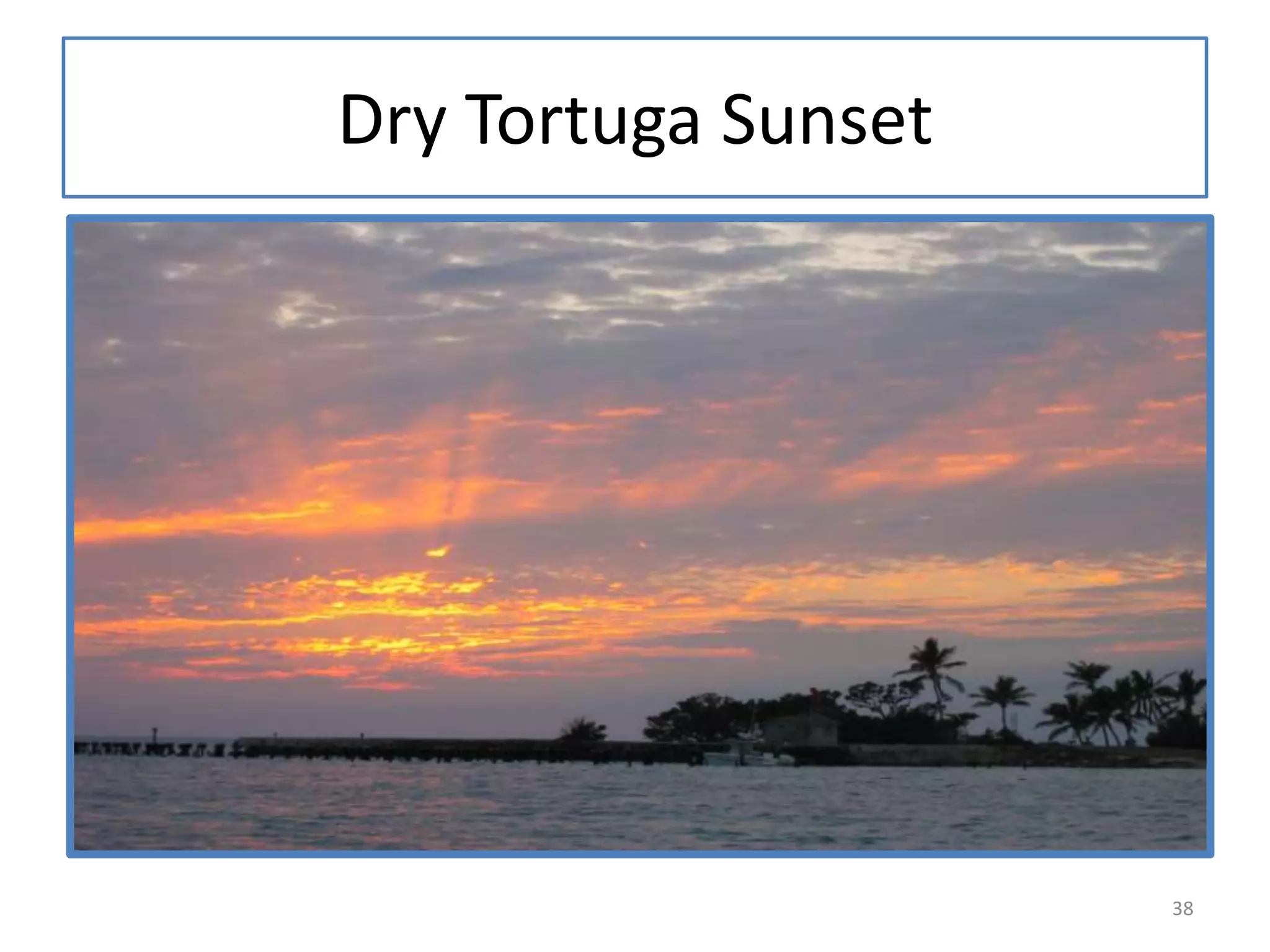 Dry Tortuga Sunset

38